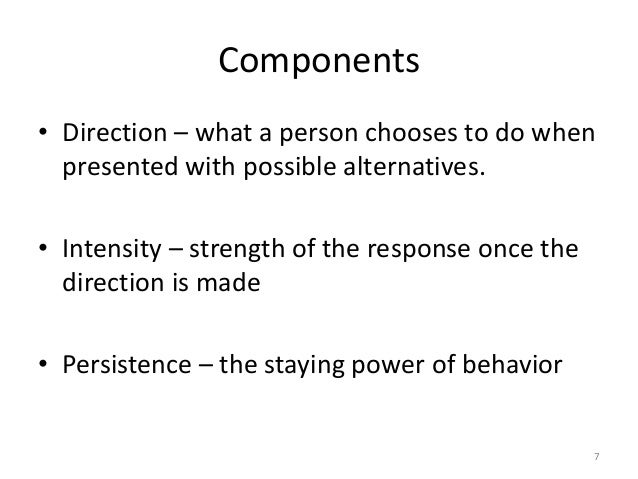 Components

• Direction – what a person chooses to do when presented with possible alternatives.

• Intensity – strength of the response once the direction is made

• Persistence – the staying power of behavior

7